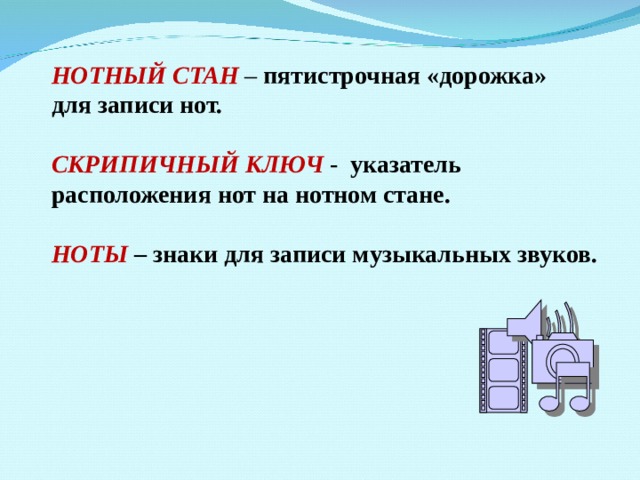 НОТНЫЙ СТАН – пятистрочная «дорожка» для записи нот.

СКРИПИЧНЫЙ КЛЮЧ - указатель расположения нот на нотном стане.

НОТЫ – знаки для записи музыкальных звуков.